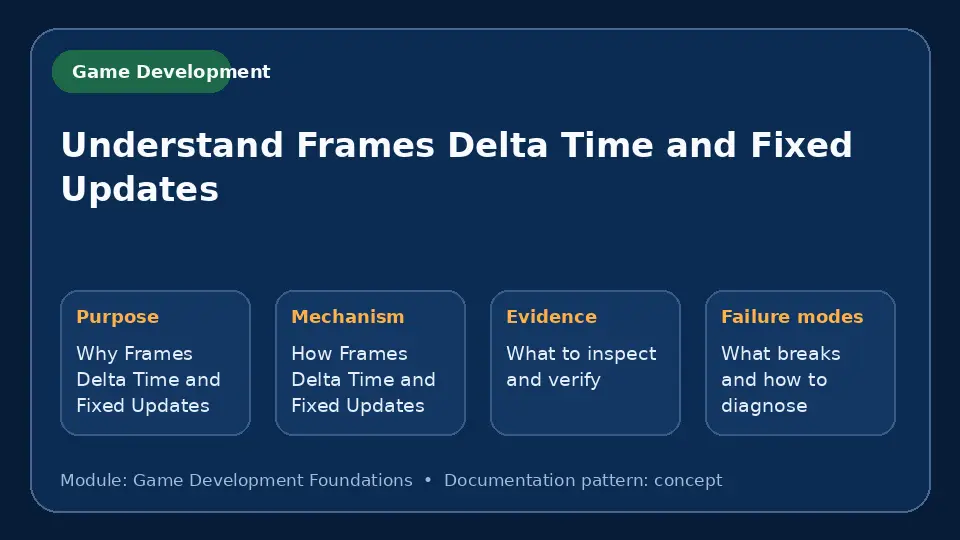 Game Development

Understand Frames Delta Time and Fixed Updates

Purpose
Why Frames Delta Time and Fixed Updates

Mechanism
How Frames Delta Time and Fixed Updates

Evidence
What to inspect and verify

Failure modes
What breaks and how to diagnose

Module: Game Development Foundations • Documentation pattern: concept